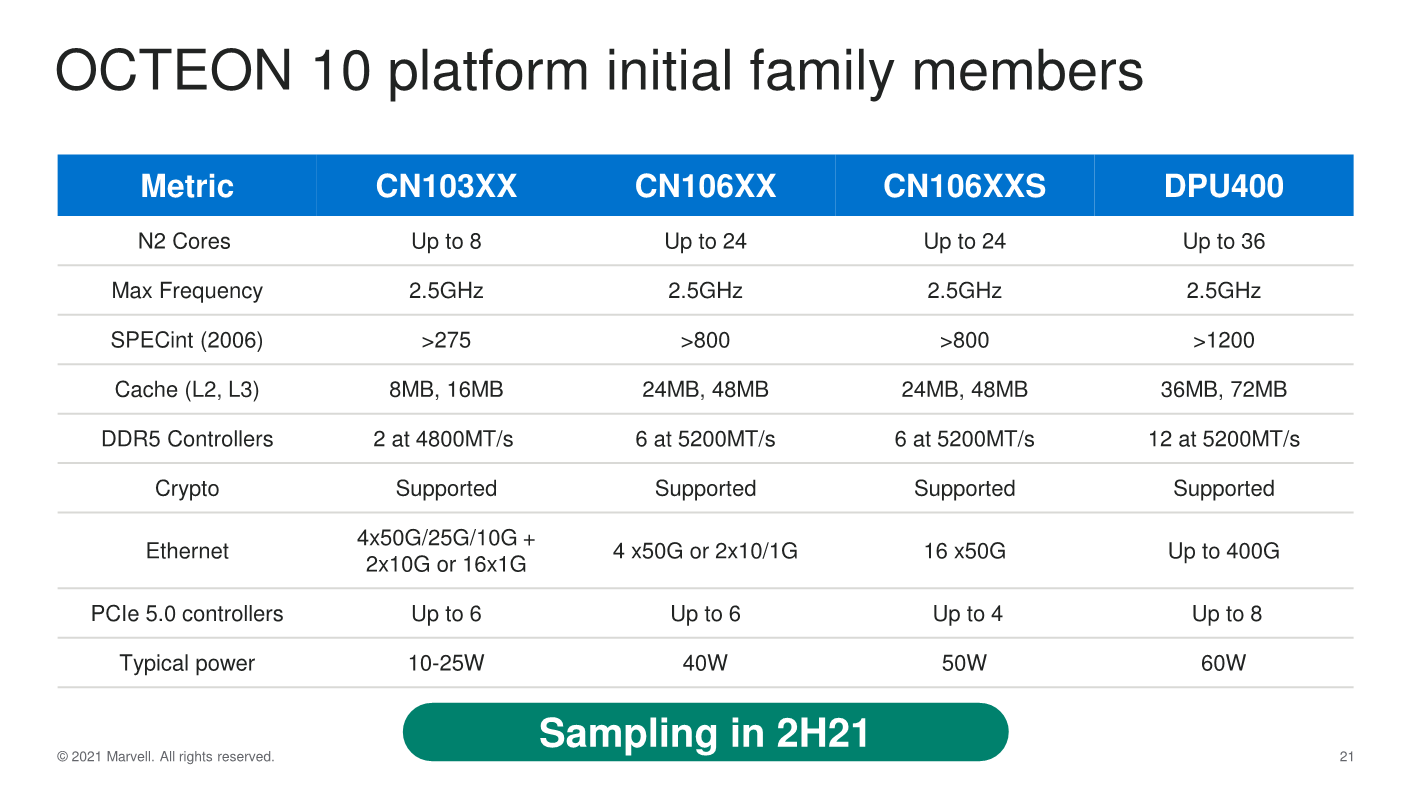 OCTEON 10 platform initial family members

| Metric | CN103XX | CN106XX | CN106XXS | DPU400 |
|---|---|---|---|---|
| N2 Cores | Up to 8 | Up to 24 | Up to 24 | Up to 36 |
| Max Frequency | 2.5GHz | 2.5GHz | 2.5GHz | 2.5GHz |
| SPECint (2006) | >275 | >800 | >800 | >1200 |
| Cache (L2, L3) | 8MB, 16MB | 24MB, 48MB | 24MB, 48MB | 36MB, 72MB |
| DDR5 Controllers | 2 at 4800MT/s | 6 at 5200MT/s | 6 at 5200MT/s | 12 at 5200MT/s |
| Crypto | Supported | Supported | Supported | Supported |
| Ethernet | 4x50G/25G/10G + 2x10G or 16x1G | 4 x50G or 2x10/1G | 16 x50G | Up to 400G |
| PCIe 5.0 controllers | Up to 6 | Up to 6 | Up to 4 | Up to 8 |
| Typical power | 10-25W | 40W | 50W | 60W |

Sampling in 2H21

© 2021 Marvell. All rights reserved.

21